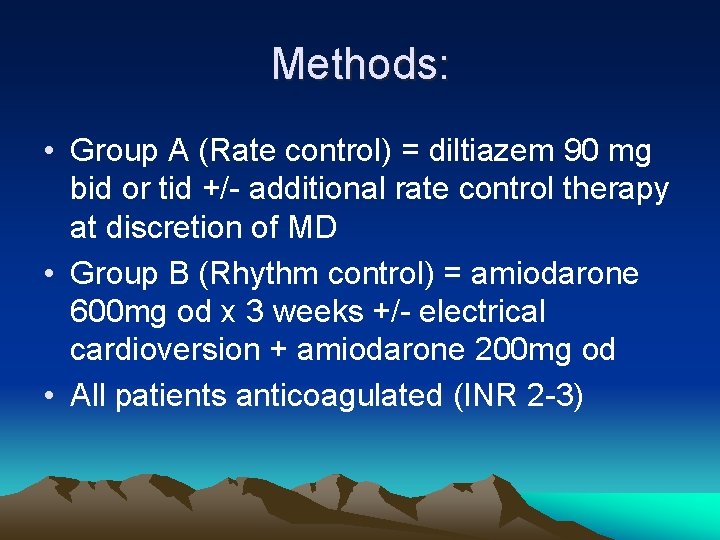 Methods:

• Group A (Rate control) = diltiazem 90 mg bid or tid +/- additional rate control therapy at discretion of MD

• Group B (Rhythm control) = amiodarone 600mg od x 3 weeks +/- electrical cardioversion + amiodarone 200mg od

• All patients anticoagulated (INR 2-3)